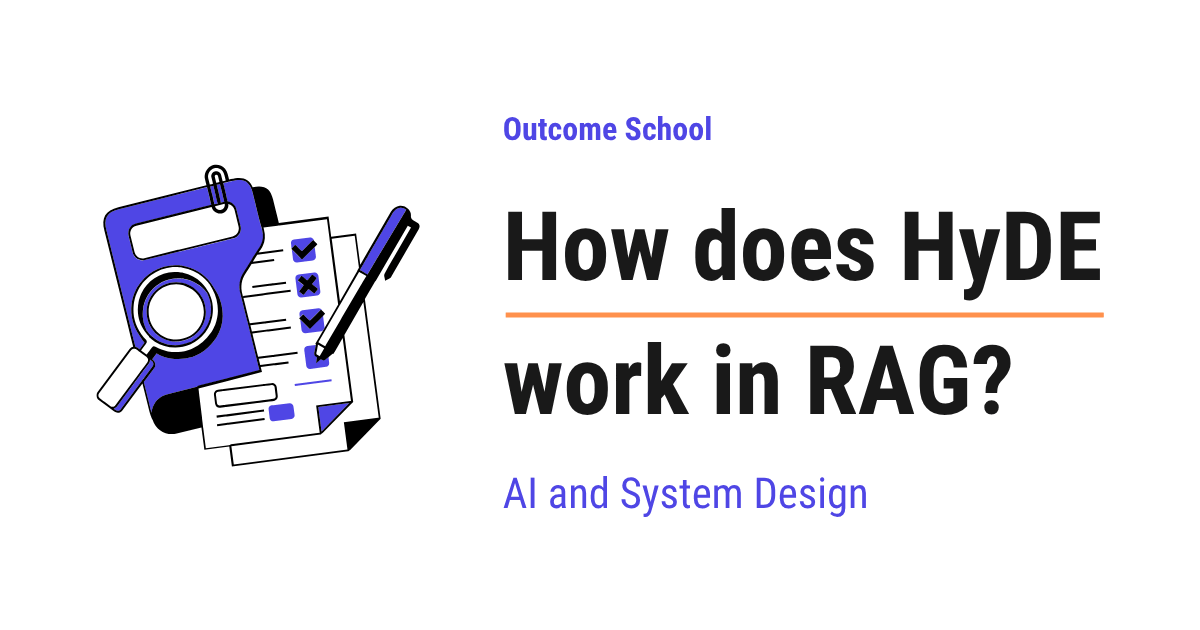 Outcome School

How does HyDE work in RAG?

AI and System Design